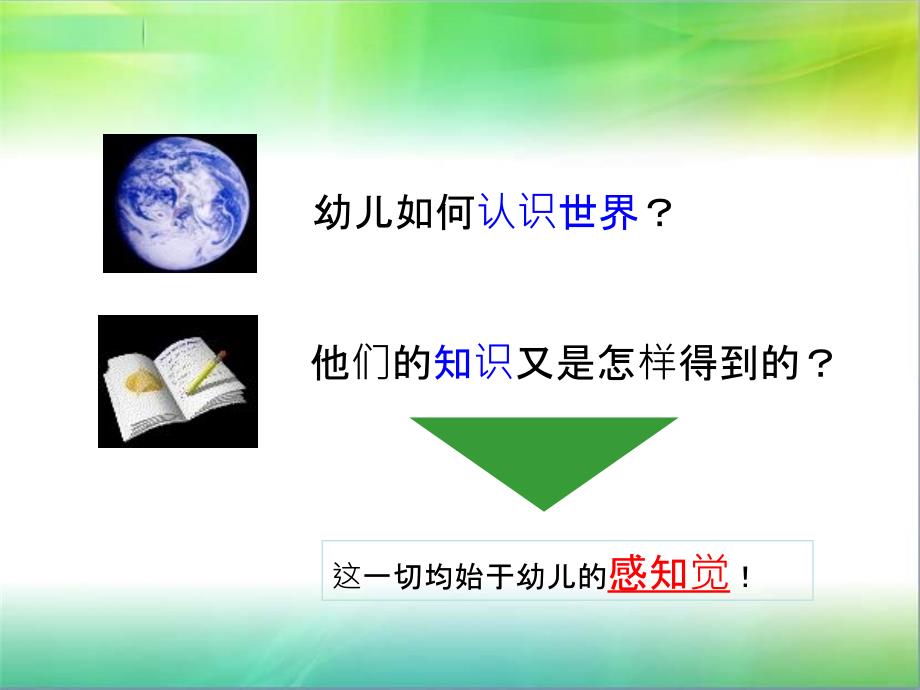 幼儿如何认识世界？

他们的知识又是怎样得到的？

这一切均始于幼儿的感知觉！